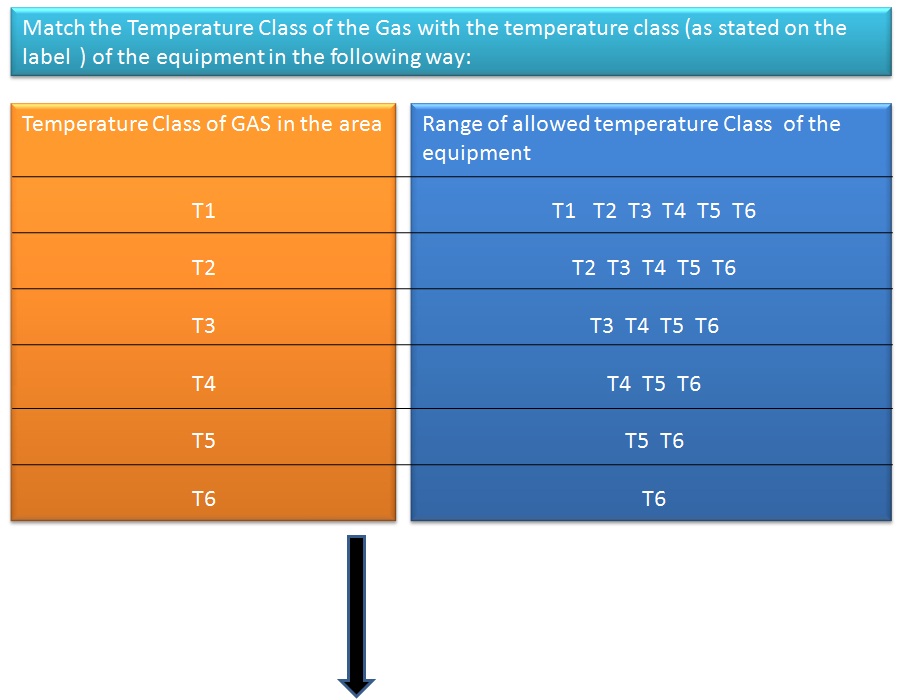 Match the Temperature Class of the Gas with the temperature class (as stated on the label ) of the equipment in the following way:

| Temperature Class of GAS in the area | Range of allowed temperature Class of the equipment |
|---|---|
| T1 | T1 T2 T3 T4 T5 T6 |
| T2 | T2 T3 T4 T5 T6 |
| T3 | T3 T4 T5 T6 |
| T4 | T4 T5 T6 |
| T5 | T5 T6 |
| T6 | T6 |